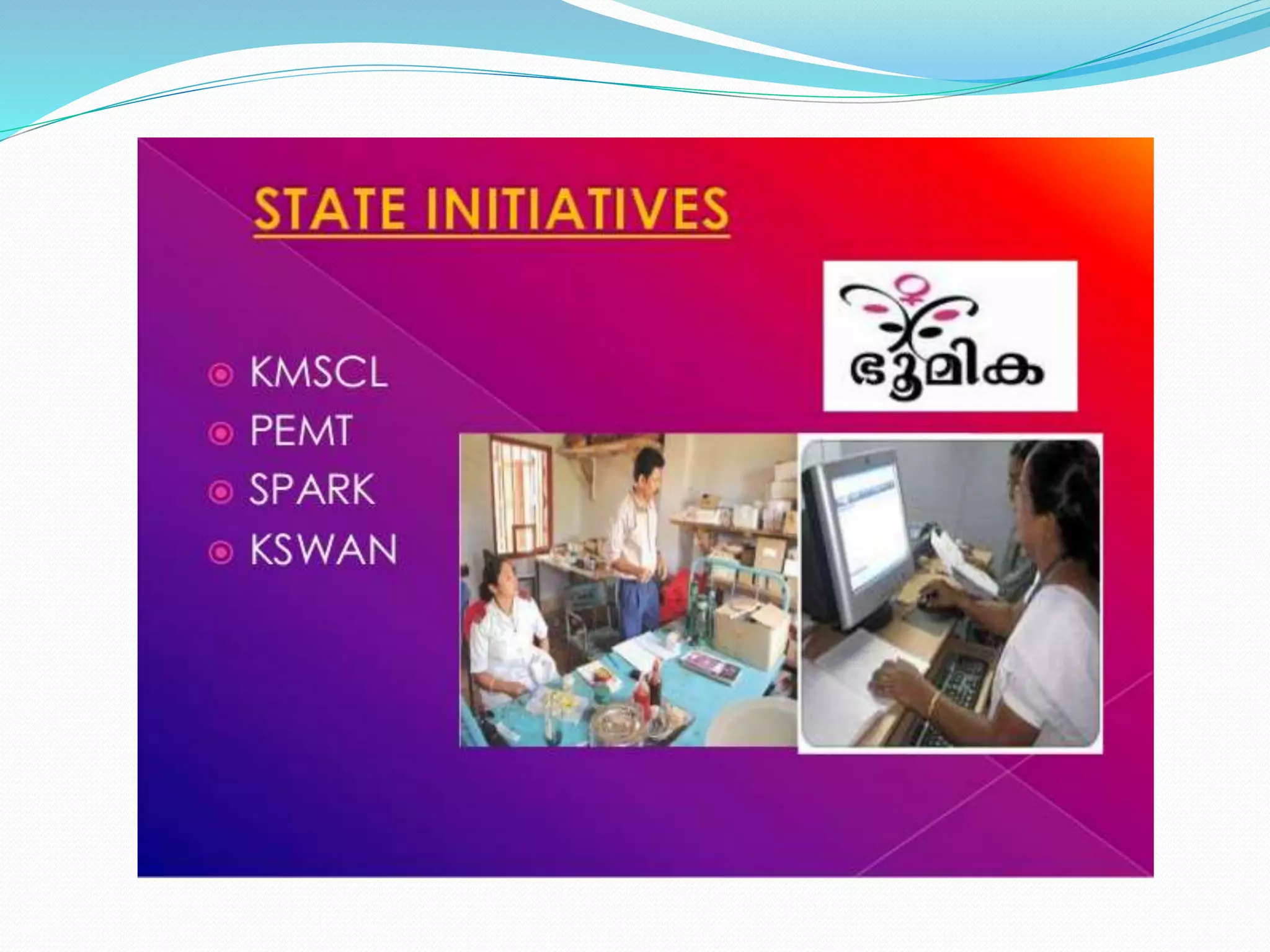 STATE INITIATIVES

KMSCL
PEMT
SPARK
KSWAN

ഭൂമിക